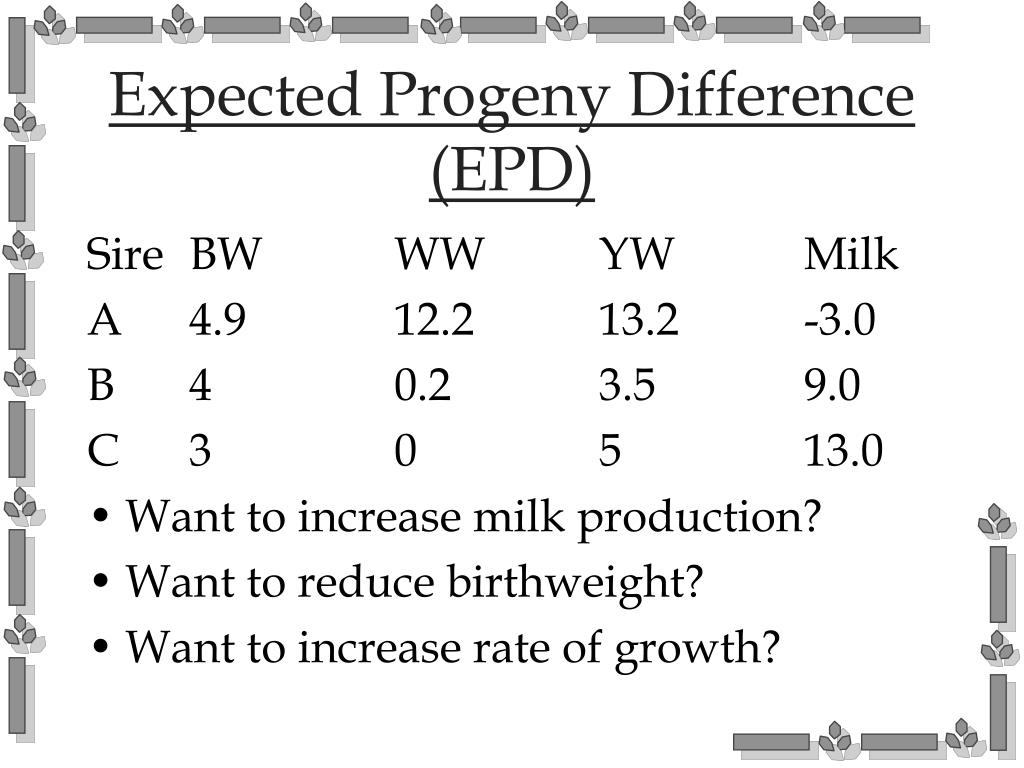 Expected Progeny Difference (EPD)

| Sire | BW | WW | YW | Milk |
|---|---|---|---|---|
| A | 4.9 | 12.2 | 13.2 | -3.0 |
| B | 4 | 0.2 | 3.5 | 9.0 |
| C | 3 | 0 | 5 | 13.0 |

• Want to increase milk production?
• Want to reduce birthweight?
• Want to increase rate of growth?